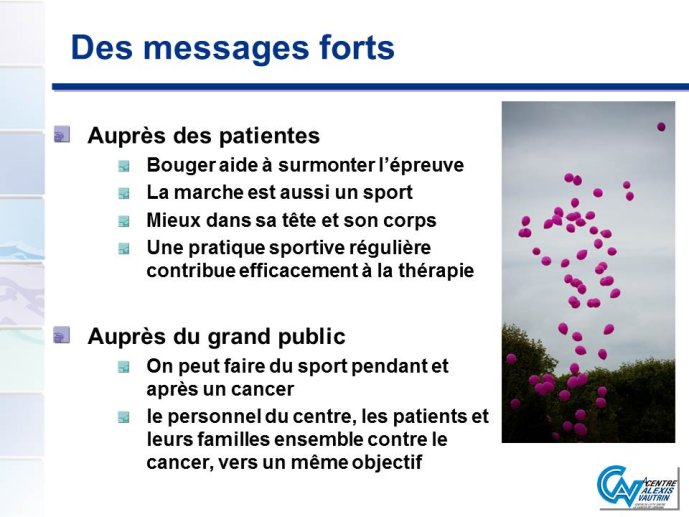 Des messages forts

Auprès des patientes

Bouger aide à surmonter l'épreuve

La marche est aussi un sport

Mieux dans sa tête et son corps

Une pratique sportive régulière contribue efficacement à la thérapie

Auprès du grand public

On peut faire du sport pendant et après un cancer

le personnel du centre, les patients et leurs familles ensemble contre le cancer, vers un même objectif

CAV CENTRE ALEXIS VAUTRIN